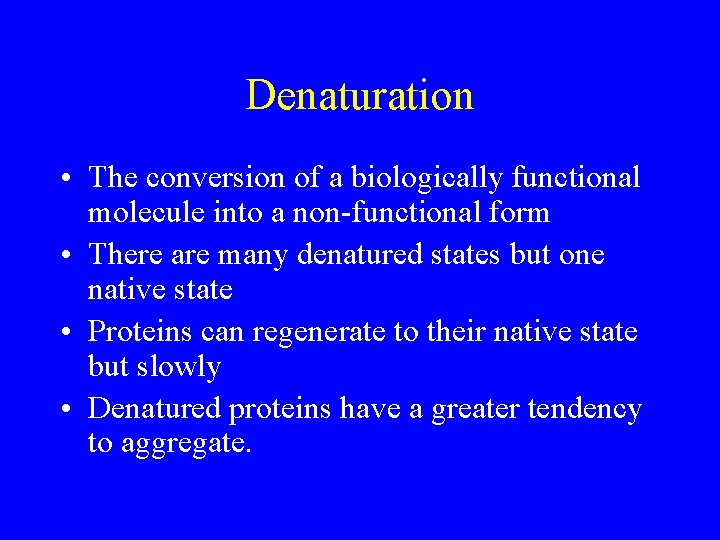 Denaturation

• The conversion of a biologically functional molecule into a non-functional form
• There are many denatured states but one native state
• Proteins can regenerate to their native state but slowly
• Denatured proteins have a greater tendency to aggregate.